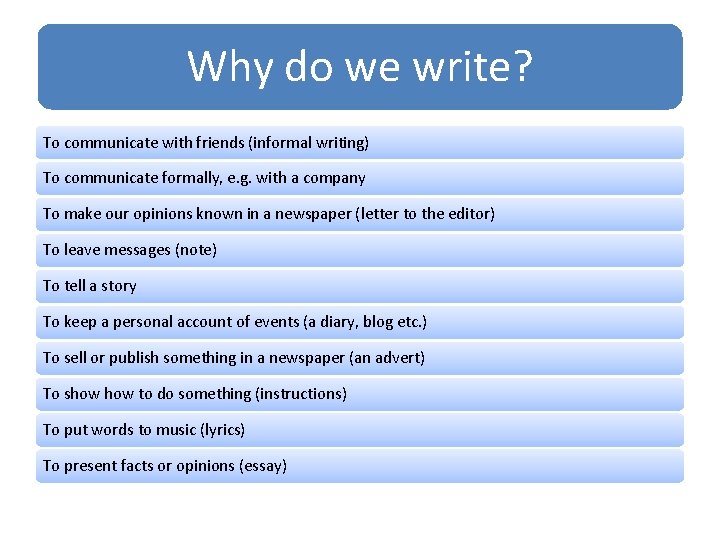 Why do we write?

To communicate with friends (informal writing)

To communicate formally, e.g. with a company

To make our opinions known in a newspaper (letter to the editor)

To leave messages (note)

To tell a story

To keep a personal account of events (a diary, blog etc.)

To sell or publish something in a newspaper (an advert)

To show how to do something (instructions)

To put words to music (lyrics)

To present facts or opinions (essay)